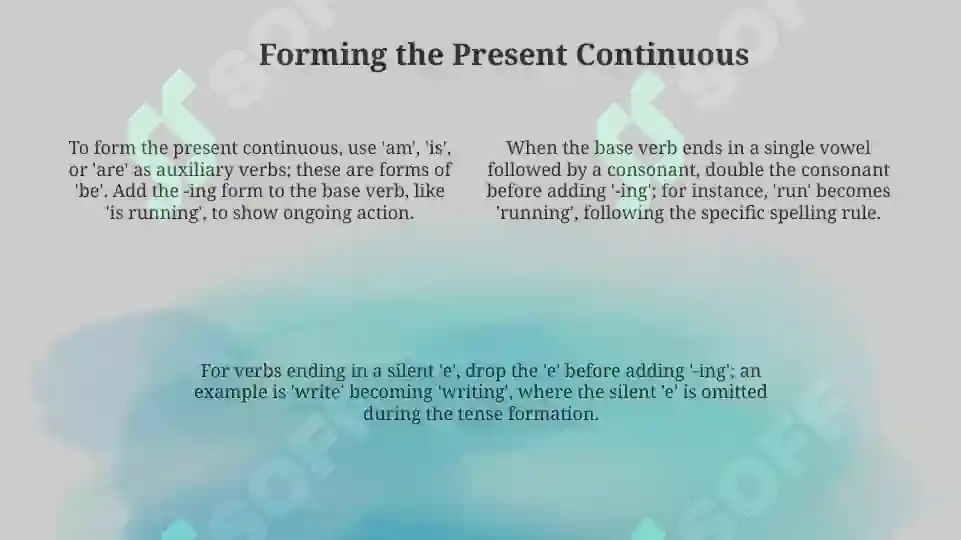 Forming the Present Continuous

To form the present continuous, use 'am', 'is', or 'are' as auxiliary verbs; these are forms of 'be'. Add the -ing form to the base verb, like 'is running', to show ongoing action.

When the base verb ends in a single vowel followed by a consonant, double the consonant before adding '-ing'; for instance, 'run' becomes 'running', following the specific spelling rule.

For verbs ending in a silent 'e', drop the 'e' before adding '-ing'; an example is 'write' becoming 'writing', where the silent 'e' is omitted during the tense formation.